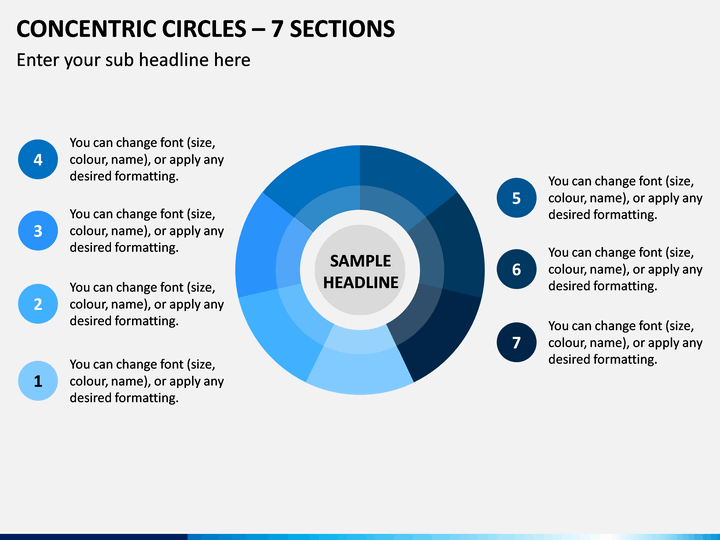 CONCENTRIC CIRCLES – 7 SECTIONS

Enter your sub headline here

4
You can change font (size, colour, name), or apply any desired formatting.

3
You can change font (size, colour, name), or apply any desired formatting.

2
You can change font (size, colour, name), or apply any desired formatting.

1
You can change font (size, colour, name), or apply any desired formatting.

SAMPLE HEADLINE

5
You can change font (size, colour, name), or apply any desired formatting.

6
You can change font (size, colour, name), or apply any desired formatting.

7
You can change font (size, colour, name), or apply any desired formatting.